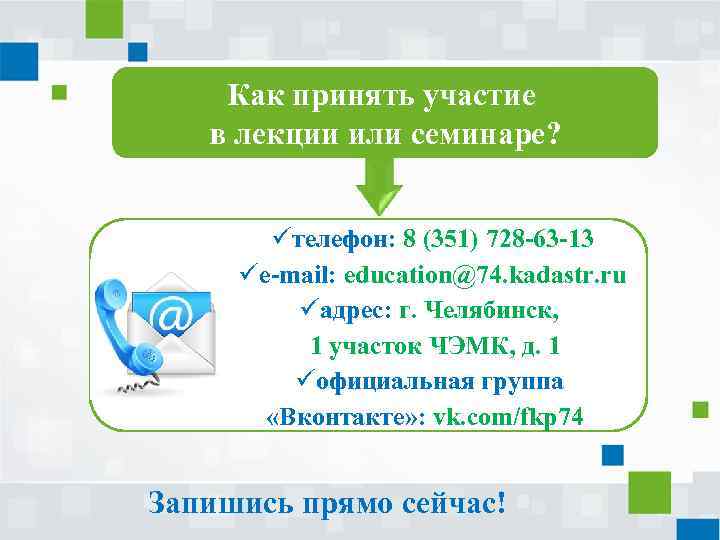 Как принять участие в лекции или семинаре?

✓телефон: 8 (351) 728-63-13
✓e-mail: education@74.kadastr.ru
✓адрес: г. Челябинск, 1 участок ЧЭМК, д. 1
✓официальная группа «Вконтакте»: vk.com/fkp74

@

Запишись прямо сейчас!